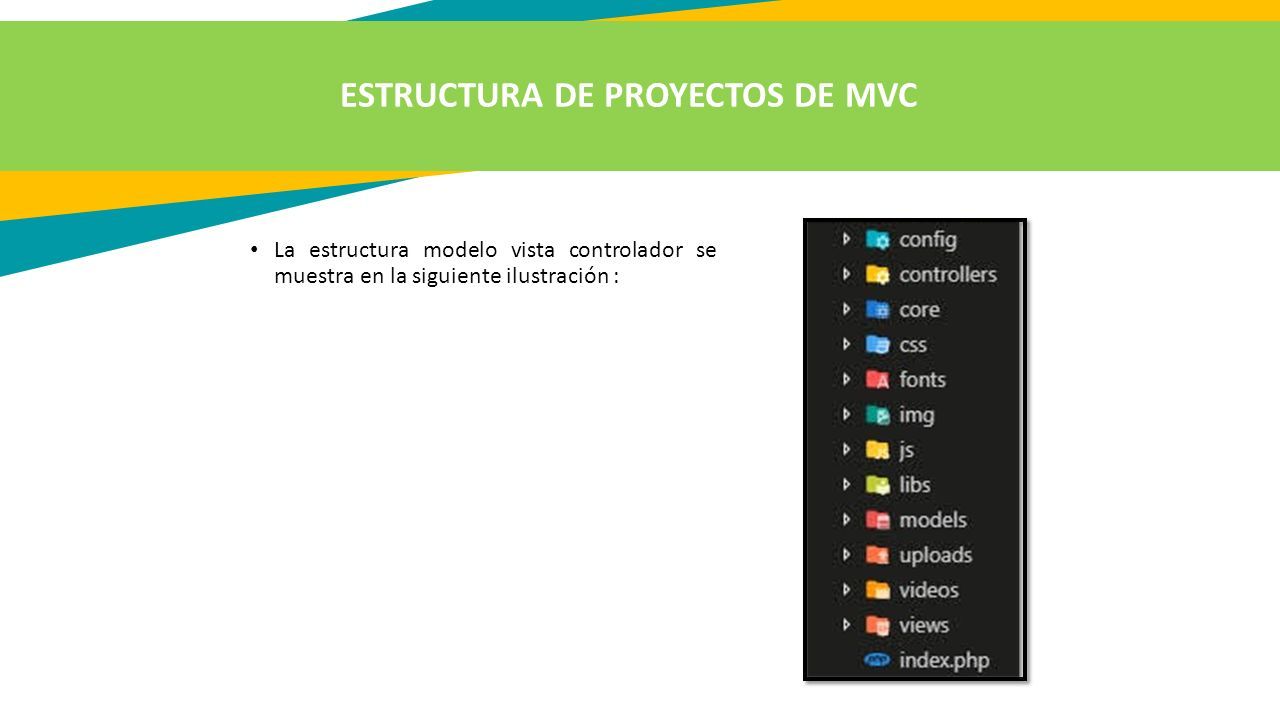 ESTRUCTURA DE PROYECTOS DE MVC

• La estructura modelo vista controlador se muestra en la siguiente ilustración :

config
controllers
core
css
fonts
img
js
libs
models
uploads
videos
views
index.php